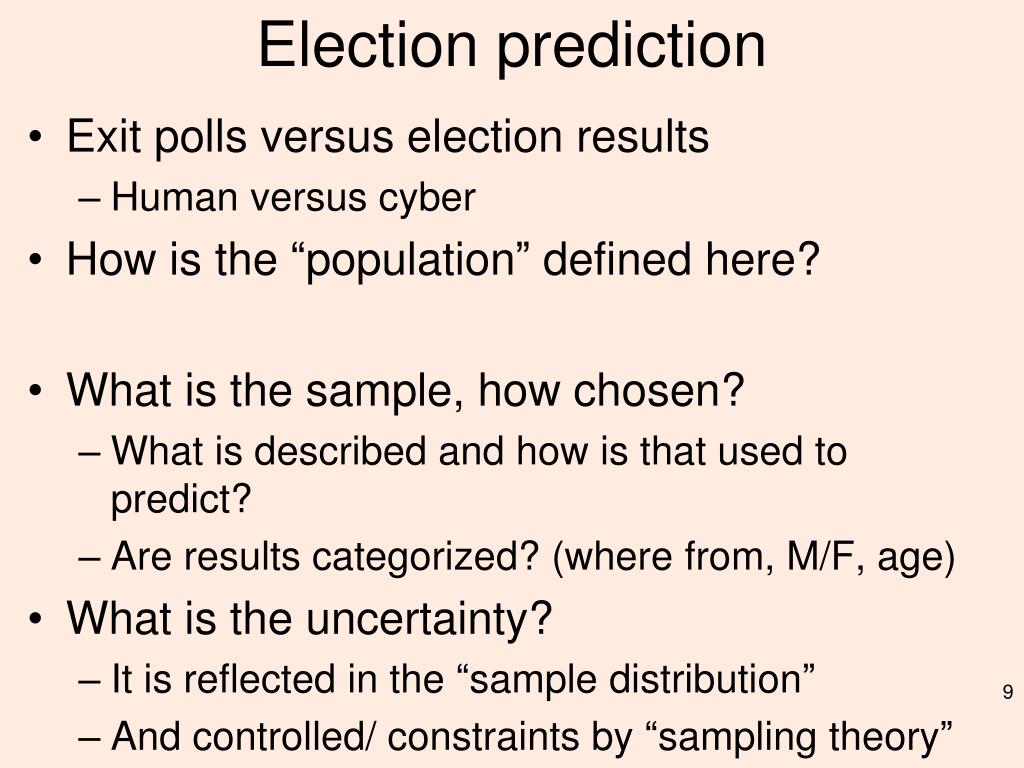 Election prediction

• Exit polls versus election results
– Human versus cyber
• How is the “population” defined here?

• What is the sample, how chosen?
– What is described and how is that used to predict?
– Are results categorized? (where from, M/F, age)
• What is the uncertainty?
– It is reflected in the “sample distribution”
– And controlled/ constraints by “sampling theory”

9